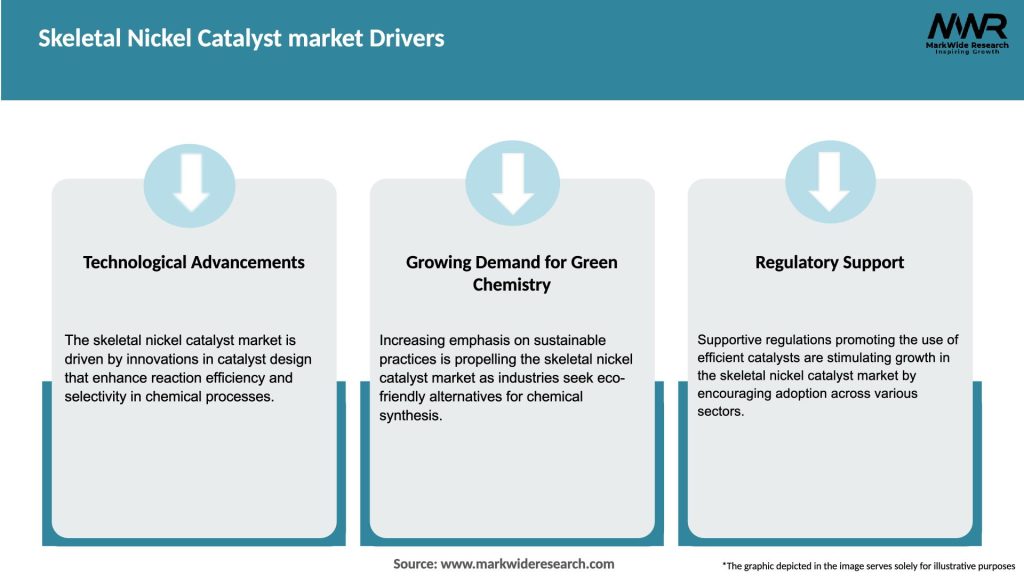 Skeletal Nickel Catalyst market Drivers

MWR
MarkWide Research
Inspiring Growth

Technological Advancements

The skeletal nickel catalyst market is driven by innovations in catalyst design that enhance reaction efficiency and selectivity in chemical processes.

Growing Demand for Green Chemistry

Increasing emphasis on sustainable practices is propelling the skeletal nickel catalyst market as industries seek eco-friendly alternatives for chemical synthesis.

Regulatory Support

Supportive regulations promoting the use of efficient catalysts are stimulating growth in the skeletal nickel catalyst market by encouraging adoption across various sectors.

Source: www.markwideresearch.com

*The graphic depicted in the image serves solely for illustrative purposes